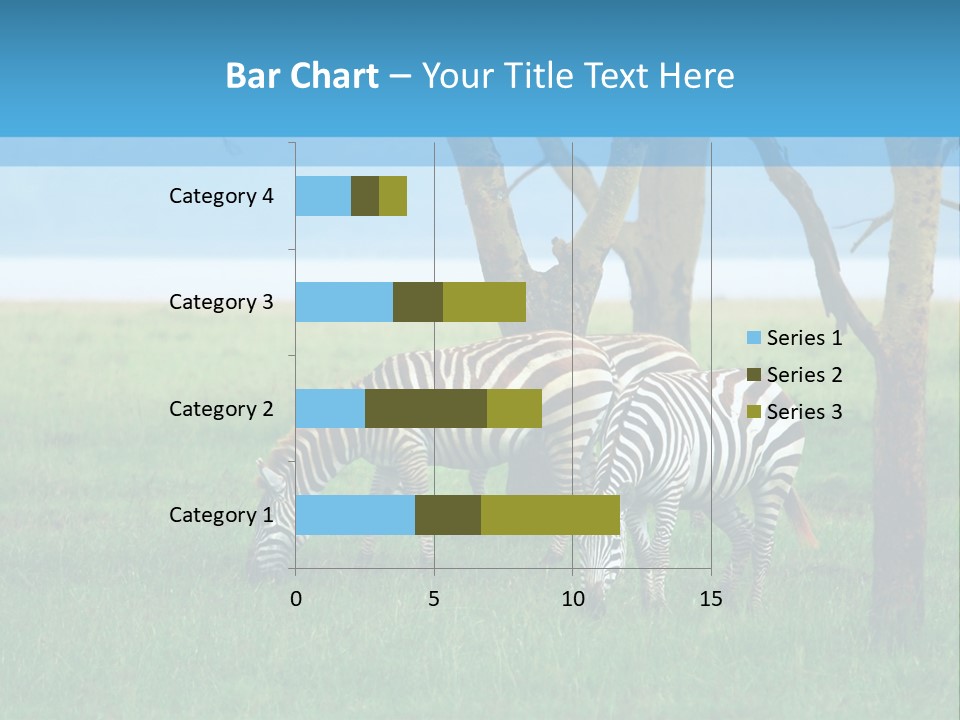 Bar Chart – Your Title Text Here

Category 4
Category 3
Category 2
Category 1

0
5
10
15

Series 1
Series 2
Series 3